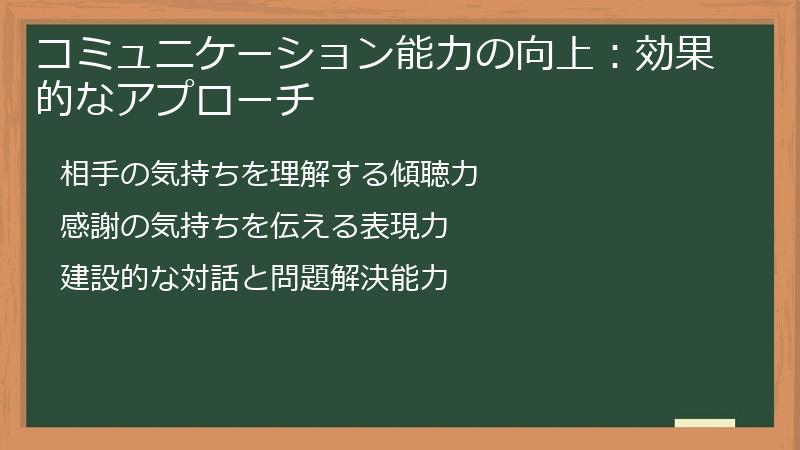 コミュニケーション能力の向上：効果的なアプローチ

相手の気持ちを理解する傾聴力

感謝の気持ちを伝える表現力

建設的な対話と問題解決能力